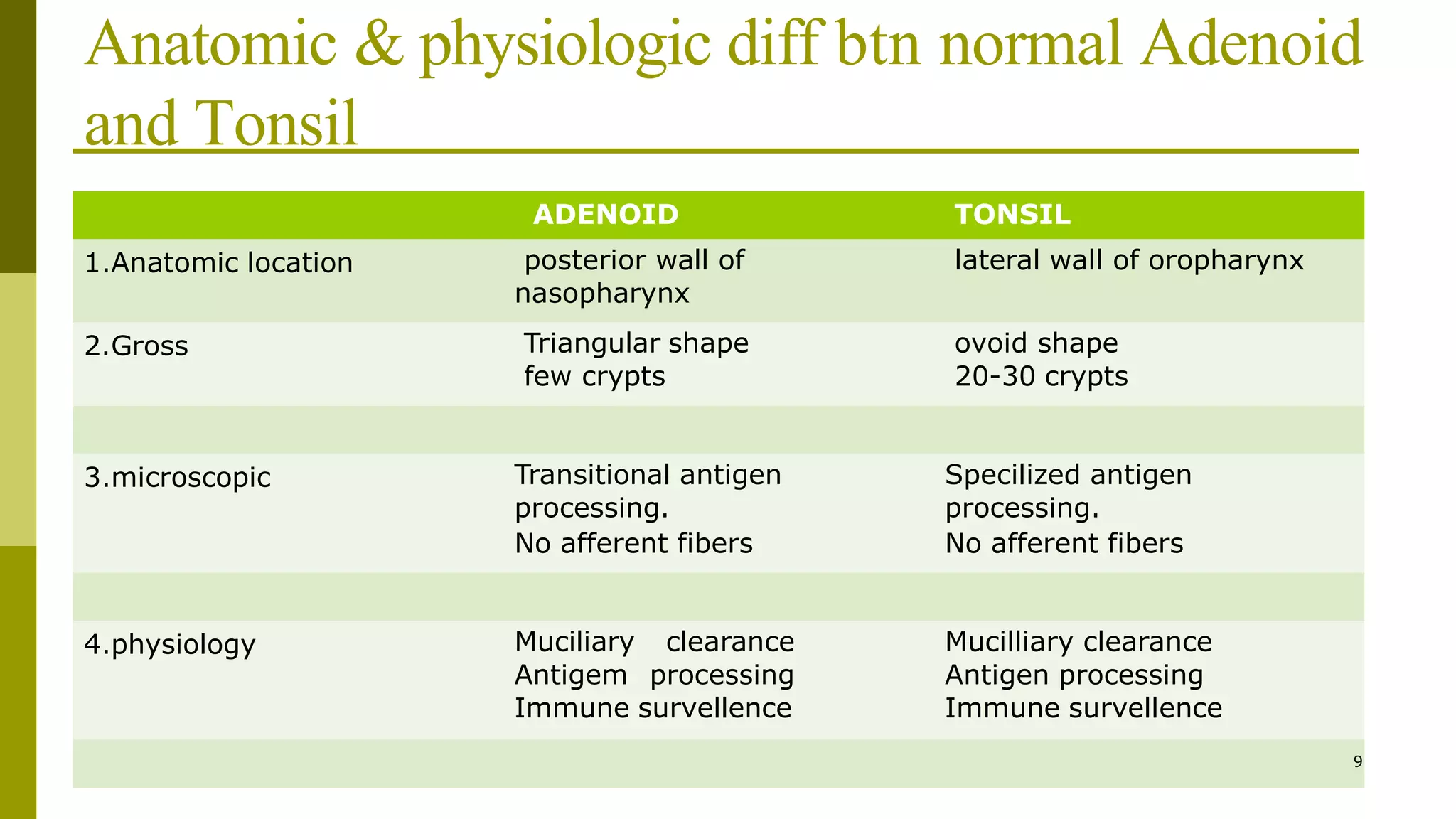 Anatomic & physiologic diff btn normal Adenoid and Tonsil

| | ADENOID | TONSIL |
|---|---|---|
| 1.Anatomic location | posterior wall of nasopharynx | lateral wall of oropharynx |
| 2.Gross | Triangular shape few crypts | ovoid shape 20-30 crypts |
| | | |
| 3.microscopic | Transitional antigen processing. No afferent fibers | Specilized antigen processing. No afferent fibers |
| | | |
| 4.physiology | Muciliary clearance Antigem processing Immune survellence | Mucilliary clearance Antigen processing Immune survellence |
| | | |

9